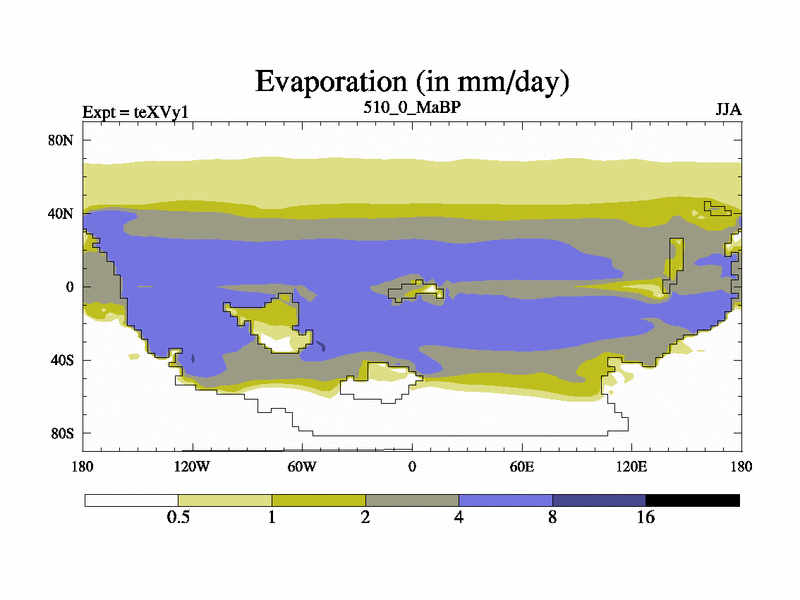 Evaporation (in mm/day)

Expt = teXVy1

510_0_MaBP

JJA

80N
40N
0
40S
80S

180
120W
60W
0
60E
120E
180

0.5
1
2
4
8
16